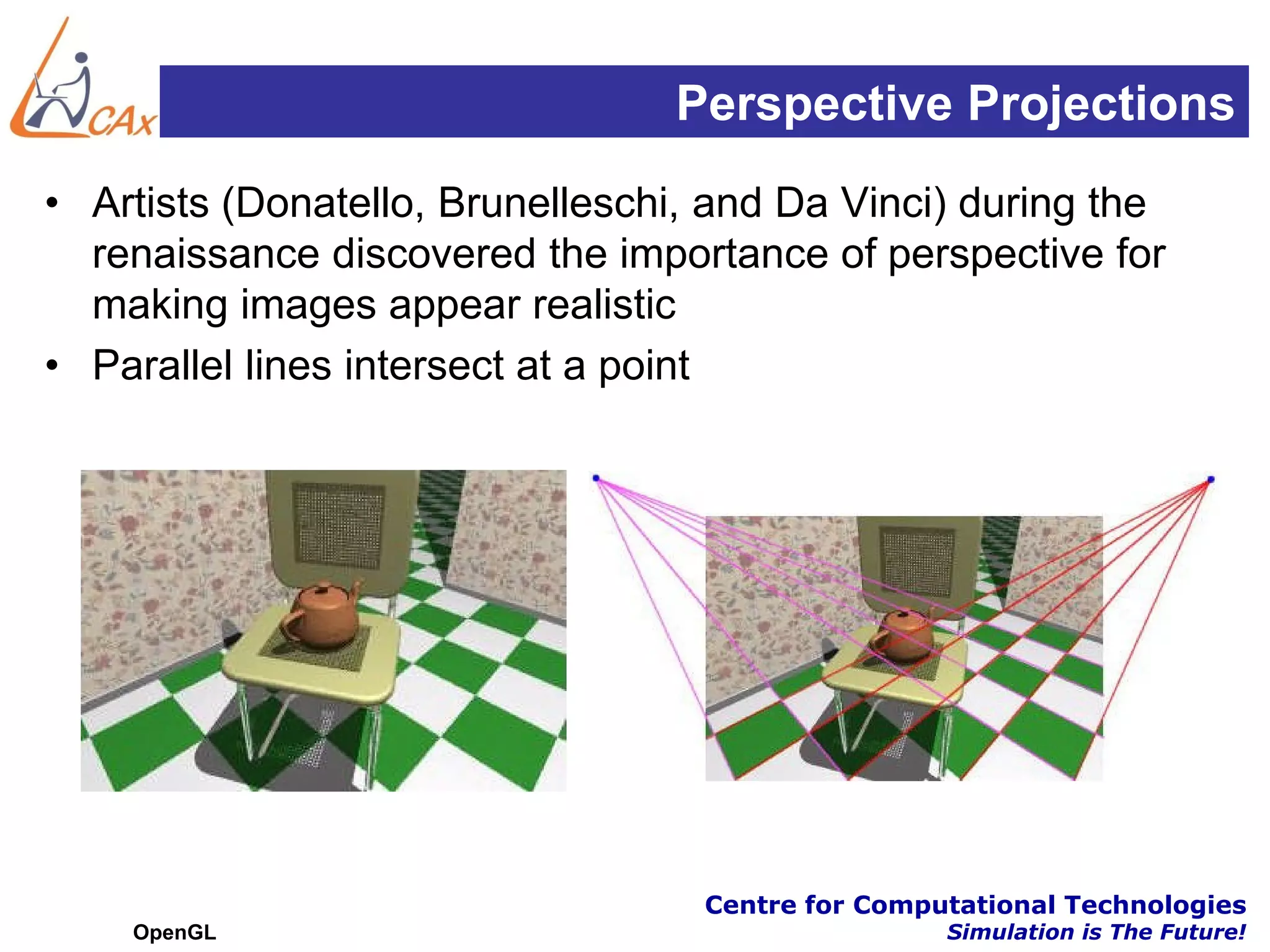 CAx

Perspective Projections

• Artists (Donatello, Brunelleschi, and Da Vinci) during the renaissance discovered the importance of perspective for making images appear realistic
• Parallel lines intersect at a point

OpenGL

Centre for Computational Technologies
Simulation is The Future!